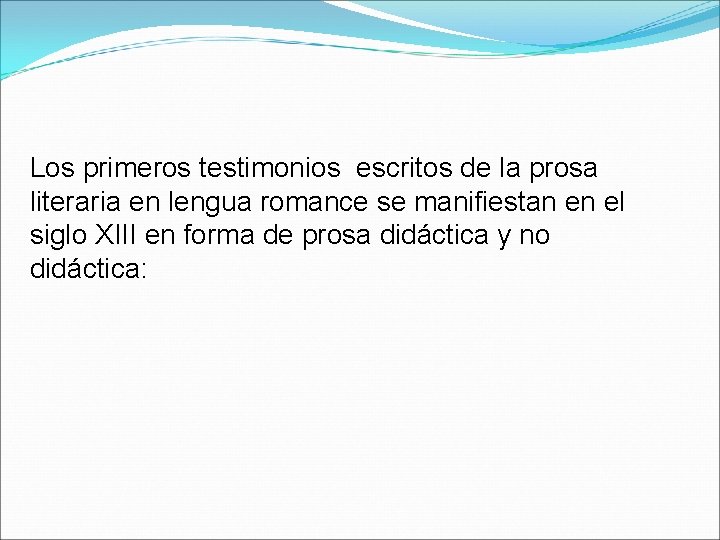 Los primeros testimonios  escritos de la prosa literaria en lengua romance se manifiestan en el siglo XIII en forma de prosa didáctica y no didáctica: